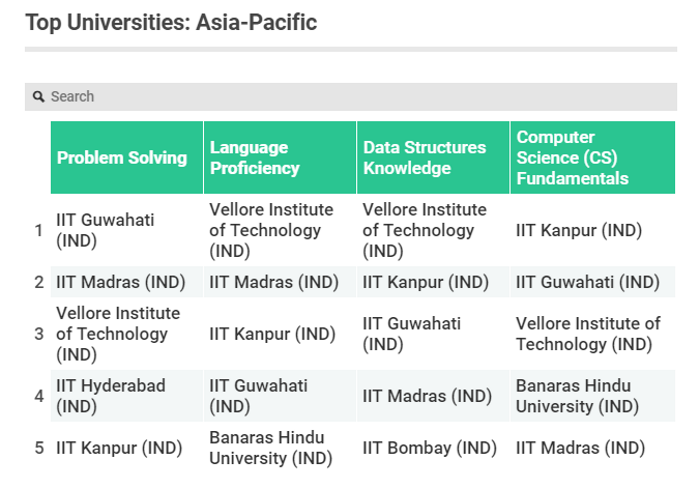 Top Universities: Asia-Pacific

Search

| | Problem Solving | Language Proficiency | Data Structures Knowledge | Computer Science (CS) Fundamentals |
|---|---|---|---|---|
| 1 | IIT Guwahati (IND) | Vellore Institute of Technology (IND) | Vellore Institute of Technology (IND) | IIT Kanpur (IND) |
| 2 | IIT Madras (IND) | IIT Madras (IND) | IIT Kanpur (IND) | IIT Guwahati (IND) |
| 3 | Vellore Institute of Technology (IND) | IIT Kanpur (IND) | IIT Guwahati (IND) | Vellore Institute of Technology (IND) |
| 4 | IIT Hyderabad (IND) | IIT Guwahati (IND) | IIT Madras (IND) | Banaras Hindu University (IND) |
| 5 | IIT Kanpur (IND) | Banaras Hindu University (IND) | IIT Bombay (IND) | IIT Madras (IND) |